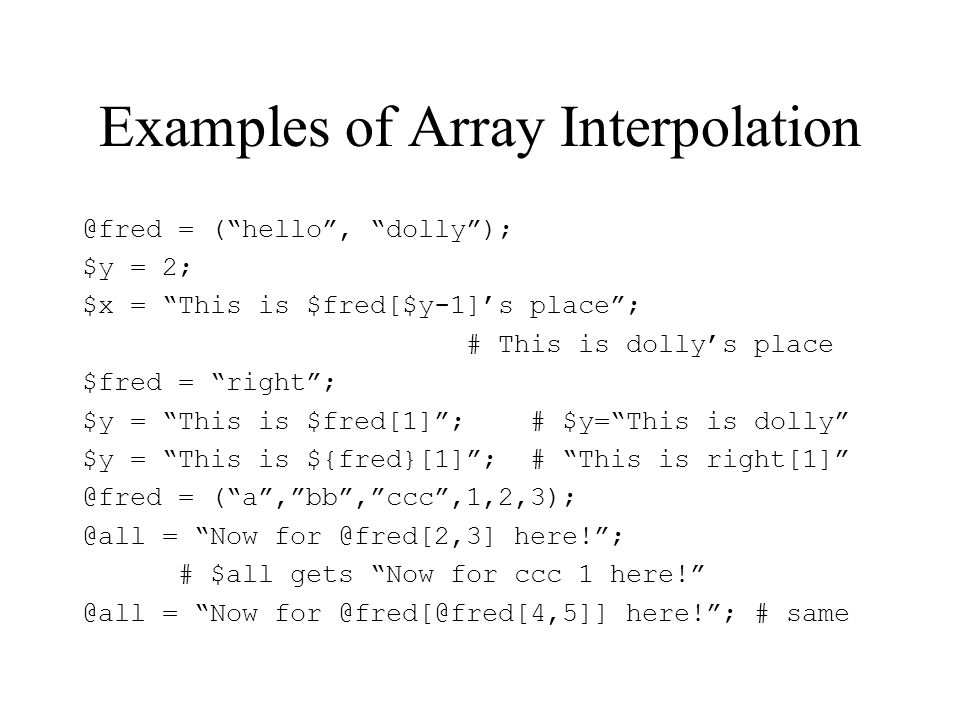 Examples of Array Interpolation

@fred = (“hello”, “dolly”);
$y = 2;
$x = “This is $fred[$y-1]’s place”;
# This is dolly’s place
$fred = “right”;
$y = “This is $fred[1]”; # $y=“This is dolly”
$y = “This is ${fred}[1]”; # “This is right[1]”
@fred = (“a”,”bb”,”ccc”,1,2,3);
@all = “Now for @fred[2,3] here!”;
# $all gets “Now for ccc 1 here!”
@all = “Now for @fred[@fred[4,5]] here!”; # same